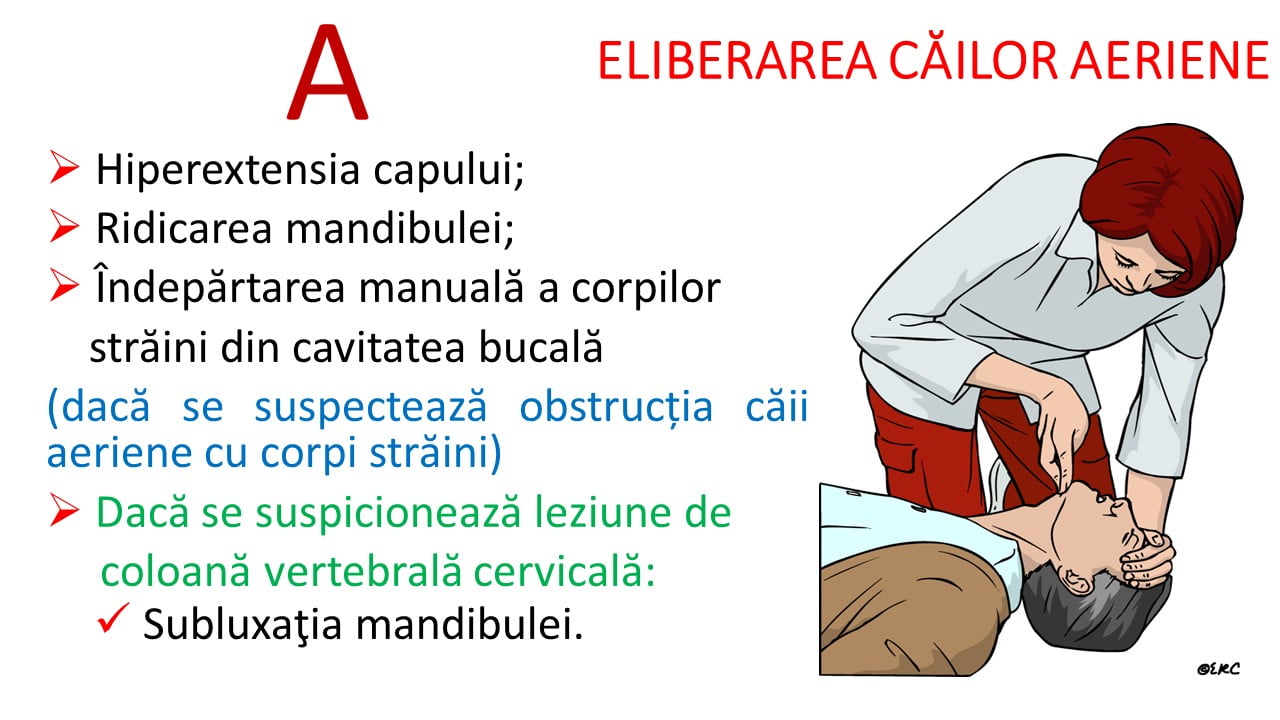 A

ELIBERAREA CĂILOR AERIENE

➢ Hiperextensia capului;
➢ Ridicarea mandibulei;
➢ Îndepărtarea manuală a corpilor străini din cavitatea bucală

(dacă se suspectează obstrucția căii aeriene cu corpi străini)

➢ Dacă se suspicionează leziune de coloană vertebrală cervicală:
✓ Subluxaţia mandibulei.

©ERC